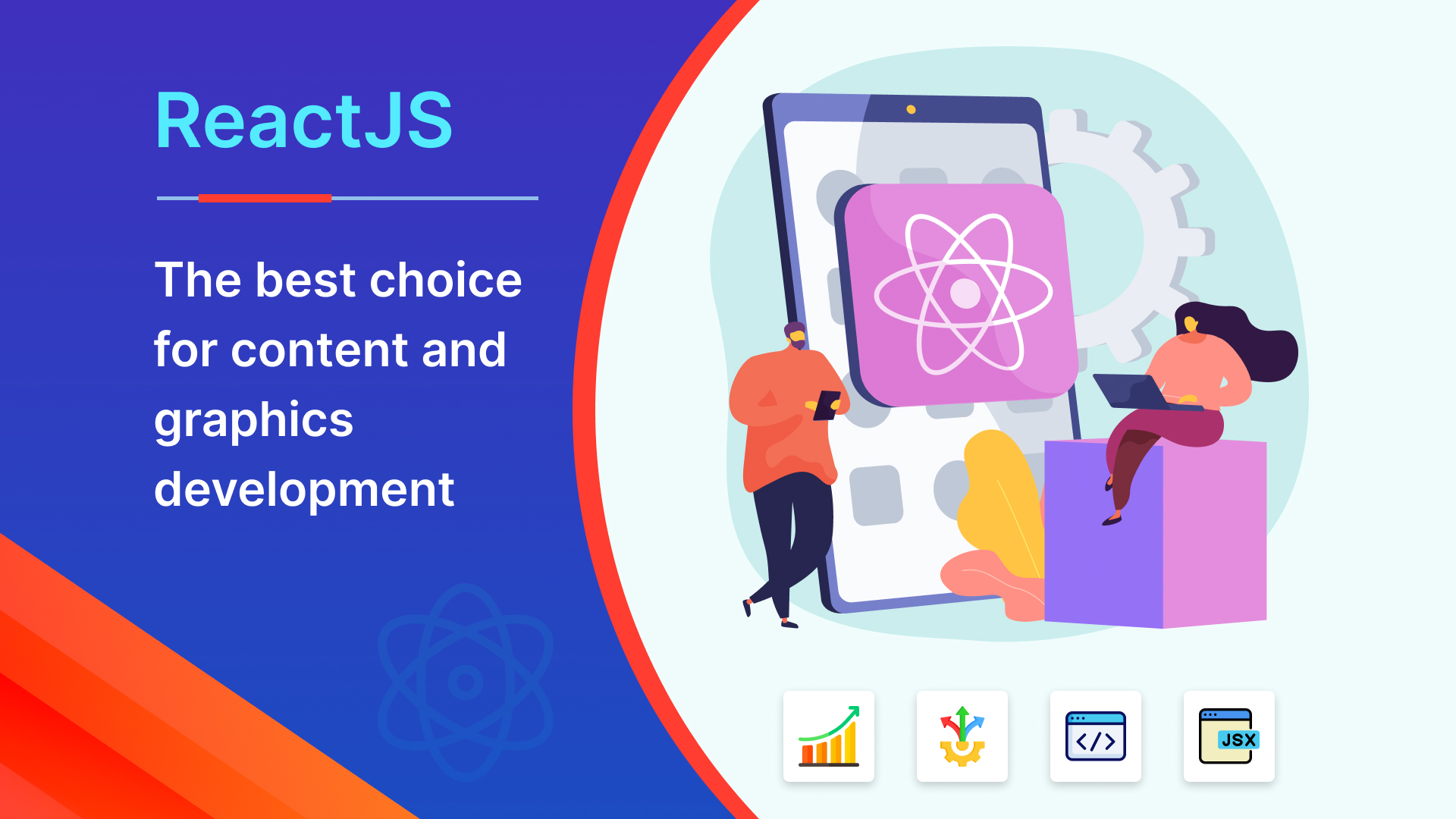 ReactJS

The best choice for content and graphics development

</>

JSX